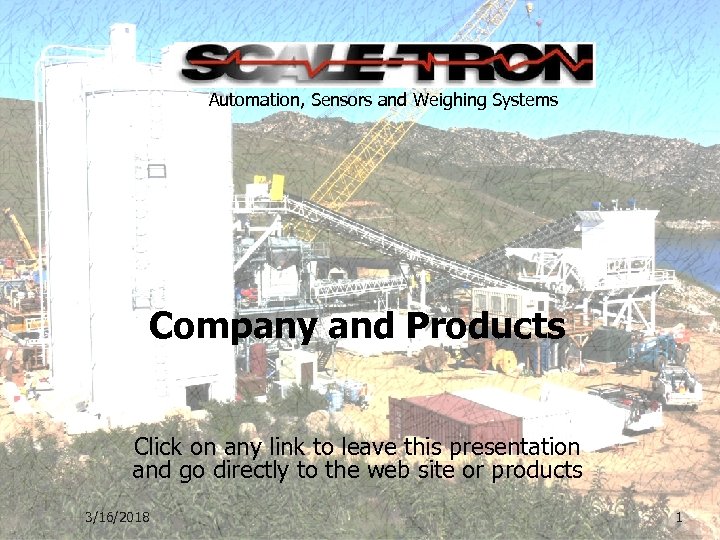 SCALE-TRON
Automation, Sensors and Weighing Systems

Company and Products

Click on any link to leave this presentation and go directly to the web site or products

3/16/2018

1